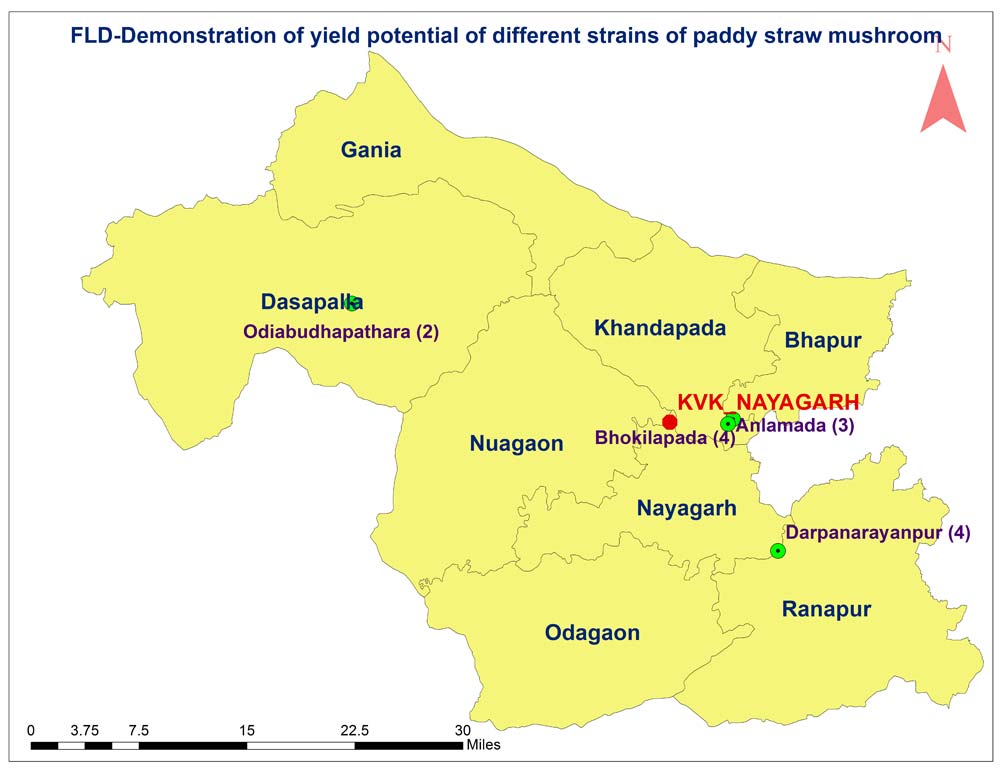 FLD-Demonstration of yield potential of different strains of paddy straw mushroom

N

Gania

Dasapalla

Odiabudhapathara (2)

Khandapada

Bhapur

KVK_NAYAGARH

Bhokilapada (4)

Anlamada (3)

Nuagaon

Nayagarh

Darpanarayanpur (4)

Ranapur

Odagaon

0 3.75 7.5 15 22.5 30 Miles